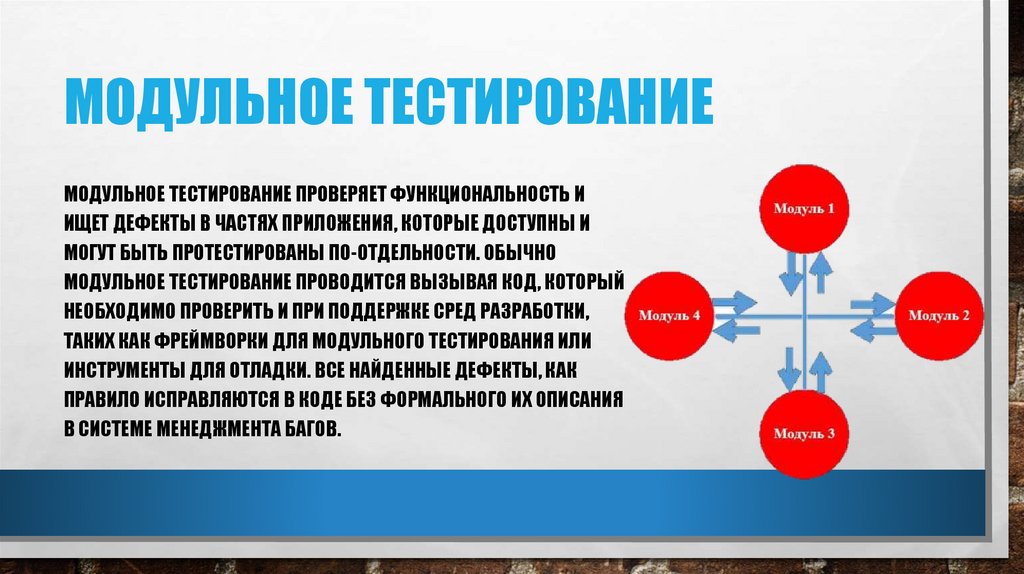 МОДУЛЬНОЕ ТЕСТИРОВАНИЕ

МОДУЛЬНОЕ ТЕСТИРОВАНИЕ ПРОВЕРЯЕТ ФУНКЦИОНАЛЬНОСТЬ И ИЩЕТ ДЕФЕКТЫ В ЧАСТЯХ ПРИЛОЖЕНИЯ, КОТОРЫЕ ДОСТУПНЫ И МОГУТ БЫТЬ ПРОТЕСТИРОВАНЫ ПО-ОТДЕЛЬНОСТИ. ОБЫЧНО МОДУЛЬНОЕ ТЕСТИРОВАНИЕ ПРОВОДИТСЯ ВЫЗЫВАЯ КОД, КОТОРЫЙ НЕОБХОДИМО ПРОВЕРИТЬ И ПРИ ПОДДЕРЖКЕ СРЕД РАЗРАБОТКИ, ТАКИХ КАК ФРЕЙМВОРКИ ДЛЯ МОДУЛЬНОГО ТЕСТИРОВАНИЯ ИЛИ ИНСТРУМЕНТЫ ДЛЯ ОТЛАДКИ. ВСЕ НАЙДЕННЫЕ ДЕФЕКТЫ, КАК ПРАВИЛО ИСПРАВЛЯЮТСЯ В КОДЕ БЕЗ ФОРМАЛЬНОГО ИХ ОПИСАНИЯ В СИСТЕМЕ МЕНЕДЖМЕНТА БАГОВ.

Модуль 1

Модуль 4

Модуль 2

Модуль 3